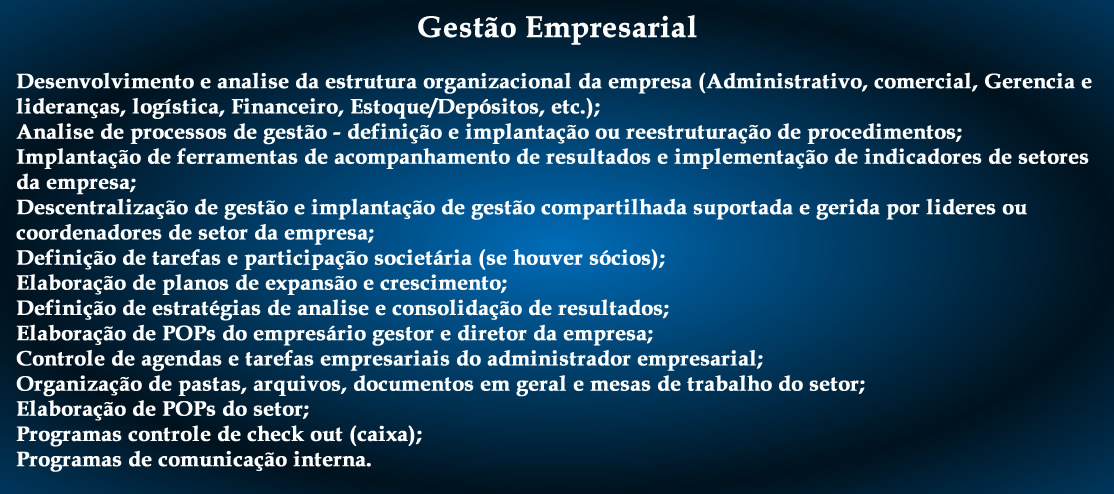 Gestão Empresarial

Desenvolvimento e analise da estrutura organizacional da empresa (Administrativo, comercial, Gerencia e lideranças, logística, Financeiro, Estoque/Depósitos, etc.);
Analise de processos de gestão - definição e implantação ou reestruturação de procedimentos;
Implantação de ferramentas de acompanhamento de resultados e implementação de indicadores de setores da empresa;
Descentralização de gestão e implantação de gestão compartilhada suportada e gerida por lideres ou coordenadores de setor da empresa;
Definição de tarefas e participação societária (se houver sócios);
Elaboração de planos de expansão e crescimento;
Definição de estratégias de analise e consolidação de resultados;
Elaboração de POPs do empresário gestor e diretor da empresa;
Controle de agendas e tarefas empresariais do administrador empresarial;
Organização de pastas, arquivos, documentos em geral e mesas de trabalho do setor;
Elaboração de POPs do setor;
Programas controle de check out (caixa);
Programas de comunicação interna.